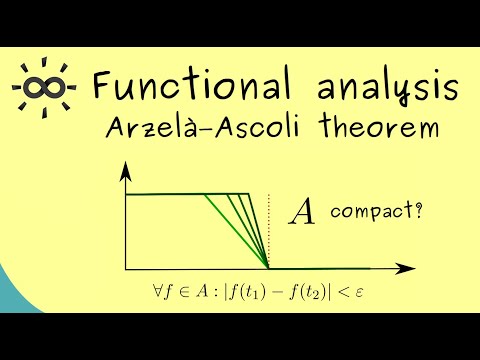 Functional analysis
Arzelà-Ascoli theorem

$A$ compact?

$\forall f \in A : |f(t_1) - f(t_2)| < \varepsilon$